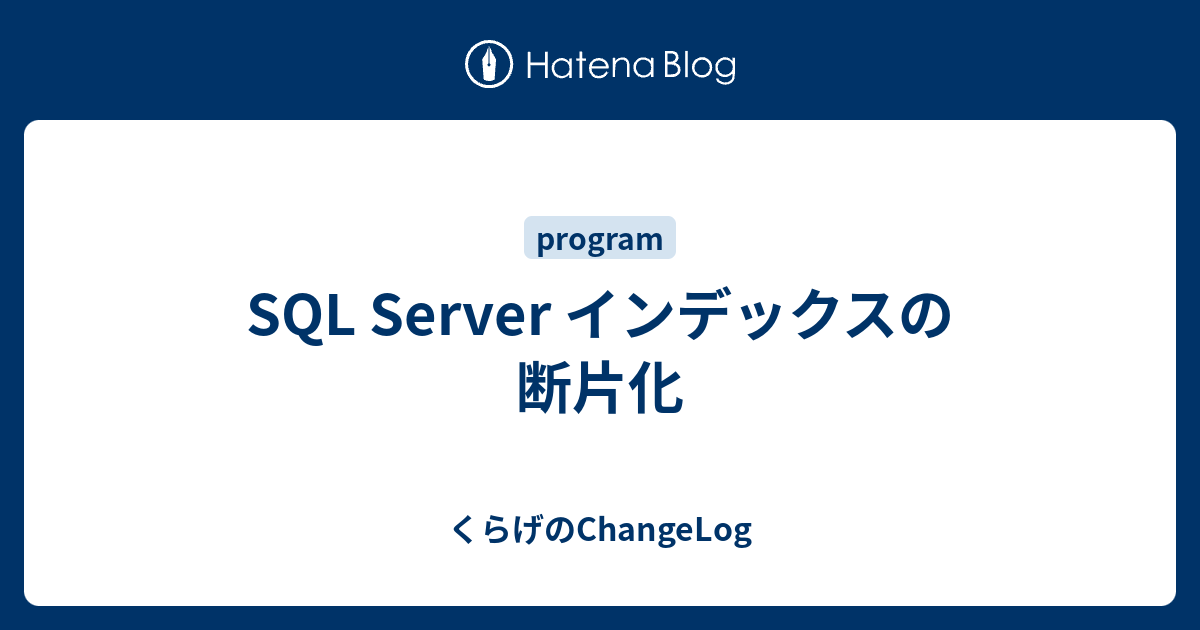 Hatena Blog

program

SQL Server インデックスの断片化

くらげのChangeLog